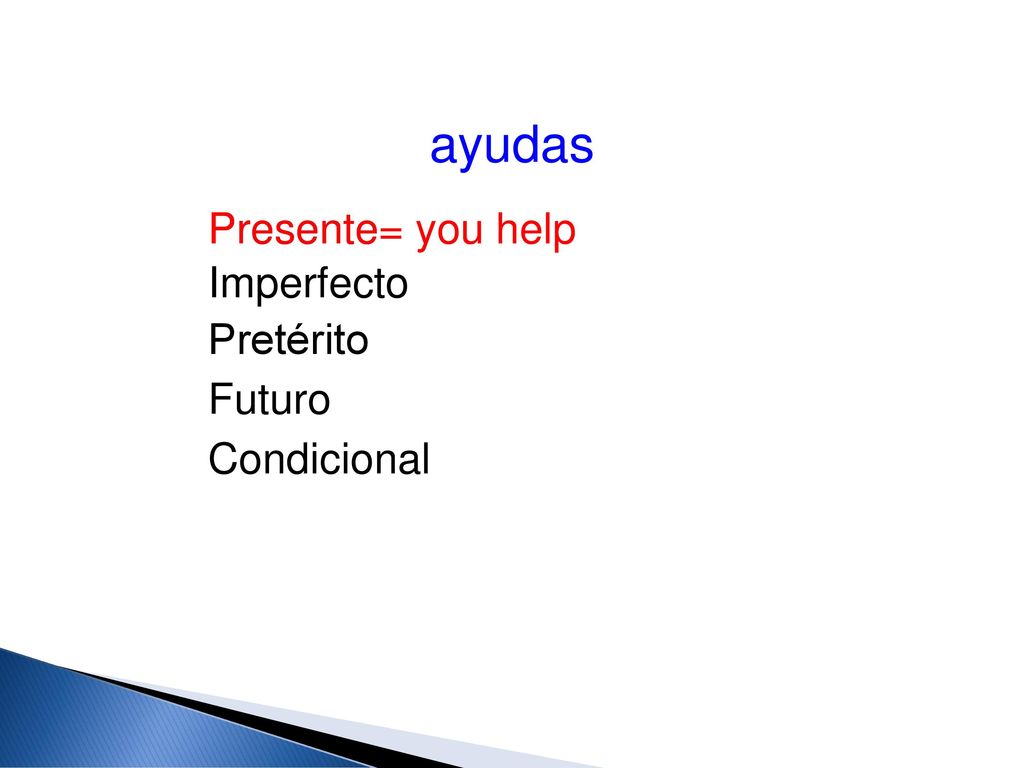 ayudas

Presente= you help
Imperfecto
Pretérito
Futuro
Condicional